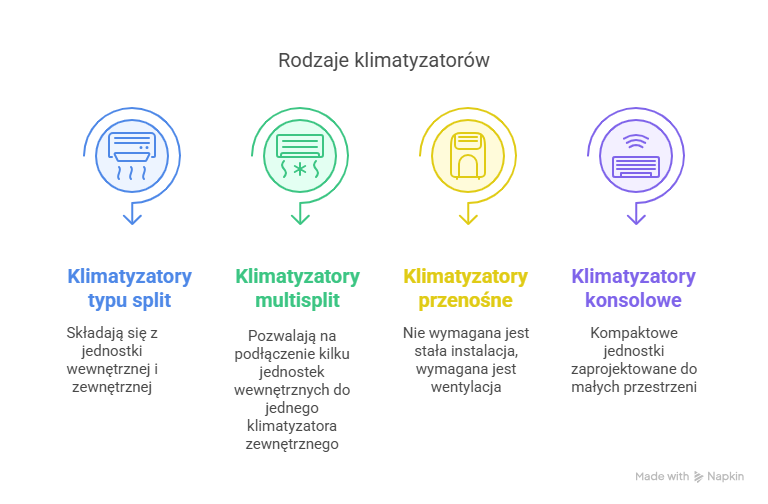 Rodzaje klimatyzatorów

Klimatyzatory typu split

Składają się z jednostki wewnętrznej i zewnętrznej

Klimatyzatory multisplit

Pozwalają na podłączenie kilku jednostek wewnętrznych do jednego klimatyzatora zewnętrznego

Klimatyzatory przenośne

Nie wymagana jest stała instalacja, wymagana jest wentylacja

Klimatyzatory konsolowe

Kompaktowe jednostki zaprojektowane do małych przestrzeni

Made with Napkin